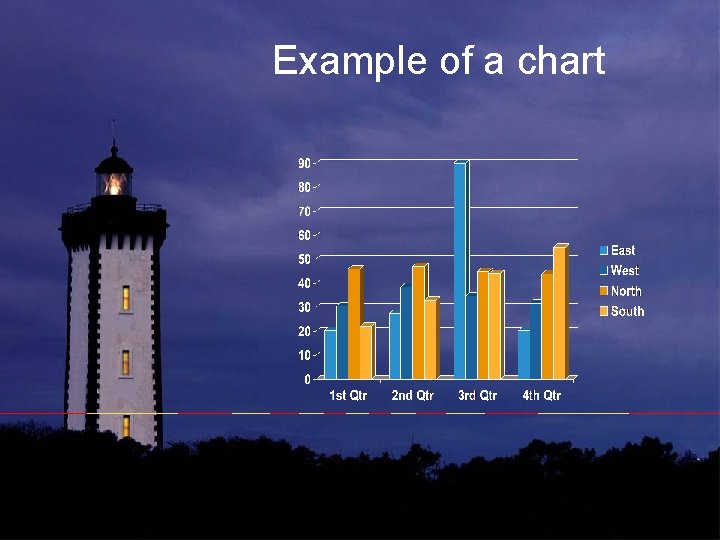 Example of a chart

90
80
70
60
50
40
30
20
10
0

1st Qtr
2nd Qtr
3rd Qtr
4th Qtr

East
West
North
South